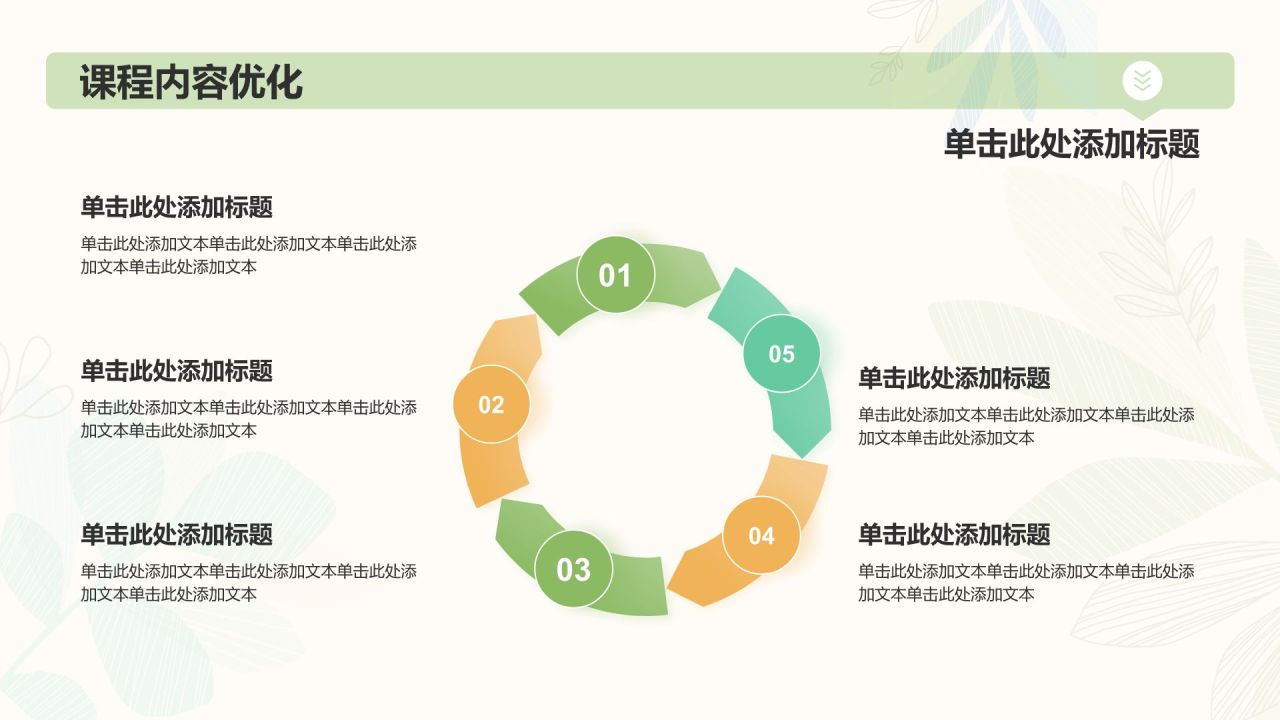 课程内容优化

单击此处添加标题

单击此处添加标题
单击此处添加文本单击此处添加文本单击此处添加文本单击此处添加文本

单击此处添加标题
单击此处添加文本单击此处添加文本单击此处添加文本单击此处添加文本

单击此处添加标题
单击此处添加文本单击此处添加文本单击此处添加文本单击此处添加文本

01

02

03

04

05

单击此处添加标题
单击此处添加文本单击此处添加文本单击此处添加文本单击此处添加文本

单击此处添加标题
单击此处添加文本单击此处添加文本单击此处添加文本单击此处添加文本